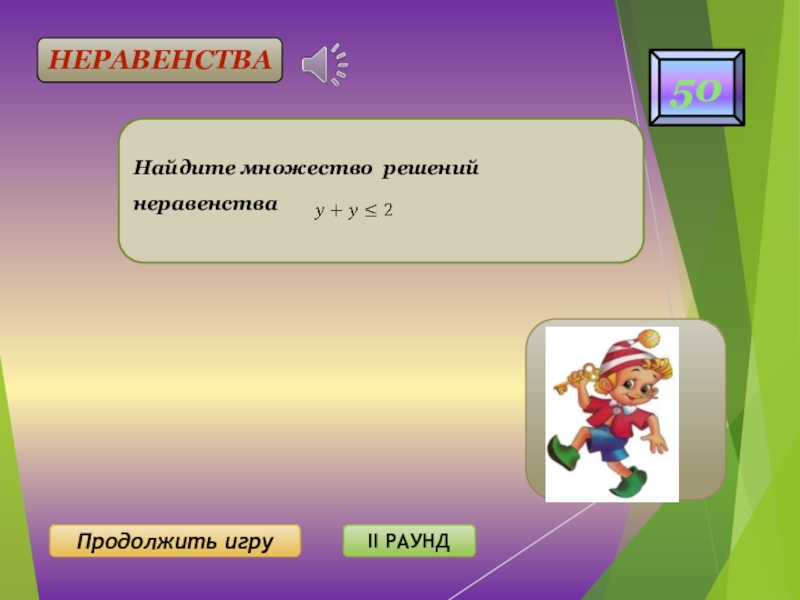 НЕРАВЕНСТВА

50

Найдите множество решений неравенства $y + y \leq 2$

Продолжить игру

II РАУНД